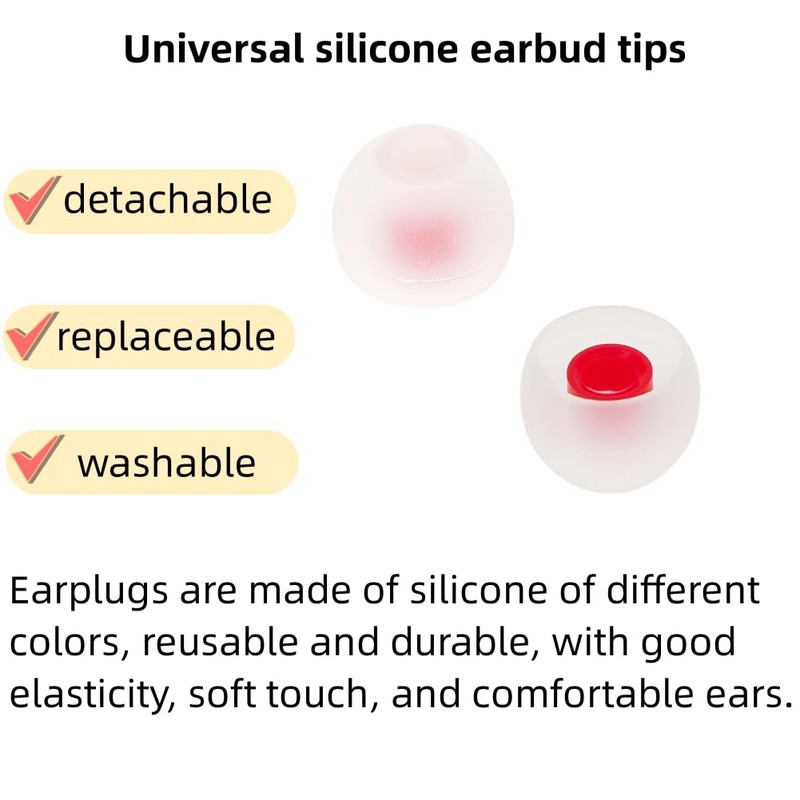 Universal silicone earbud tips

detachable

replaceable

washable

Earplugs are made of silicone of different colors, reusable and durable, with good elasticity, soft touch, and comfortable ears.